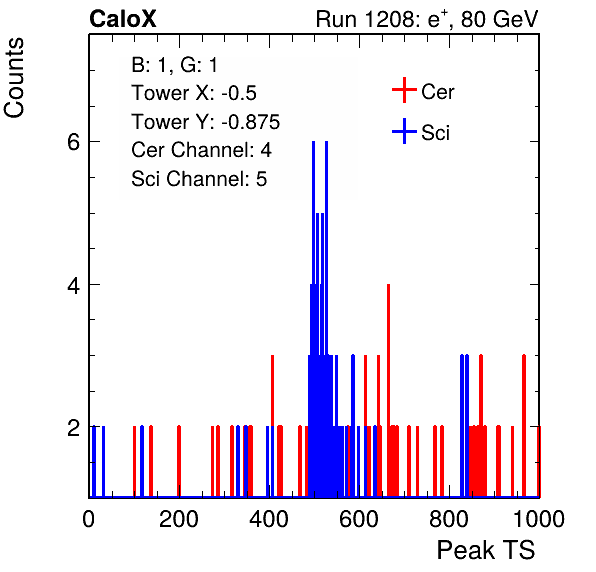 CaloX

Run 1208: $e^{+}$, 80 GeV

Counts

B: 1, G: 1
Tower X: -0.5
Tower Y: -0.875
Cer Channel: 4
Sci Channel: 5

Cer
Sci

6
4
2

0
200
400
600
800
1000

Peak TS